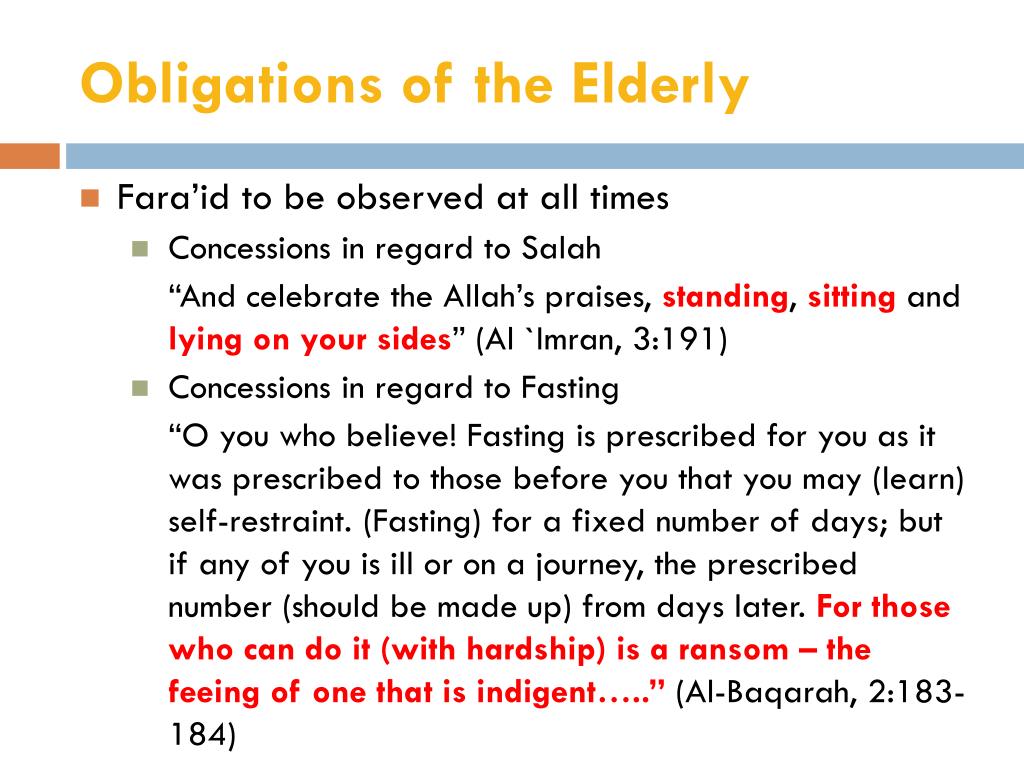 Obligations of the Elderly

Fara'id to be observed at all times

Concessions in regard to Salah

"And celebrate the Allah's praises, standing, sitting and lying on your sides" (Al `Imran, 3:191)

Concessions in regard to Fasting

"O you who believe! Fasting is prescribed for you as it was prescribed to those before you that you may (learn) self-restraint. (Fasting) for a fixed number of days; but if any of you is ill or on a journey, the prescribed number (should be made up) from days later. For those who can do it (with hardship) is a ransom – the feeing of one that is indigent….." (Al-Baqarah, 2:183-184)